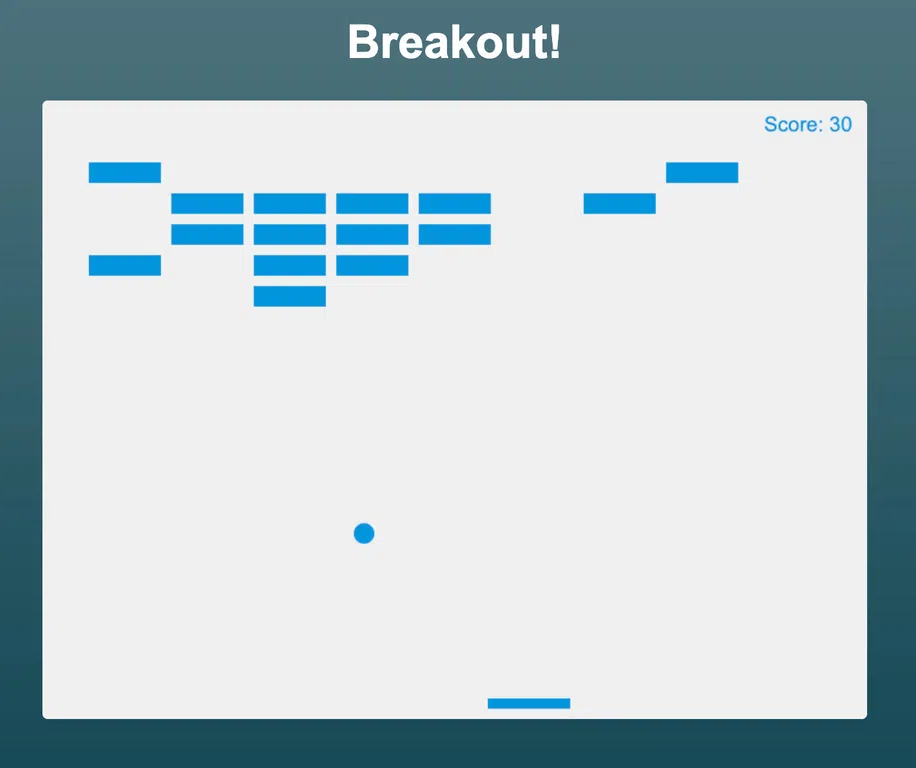 Breakout!

Score: 30